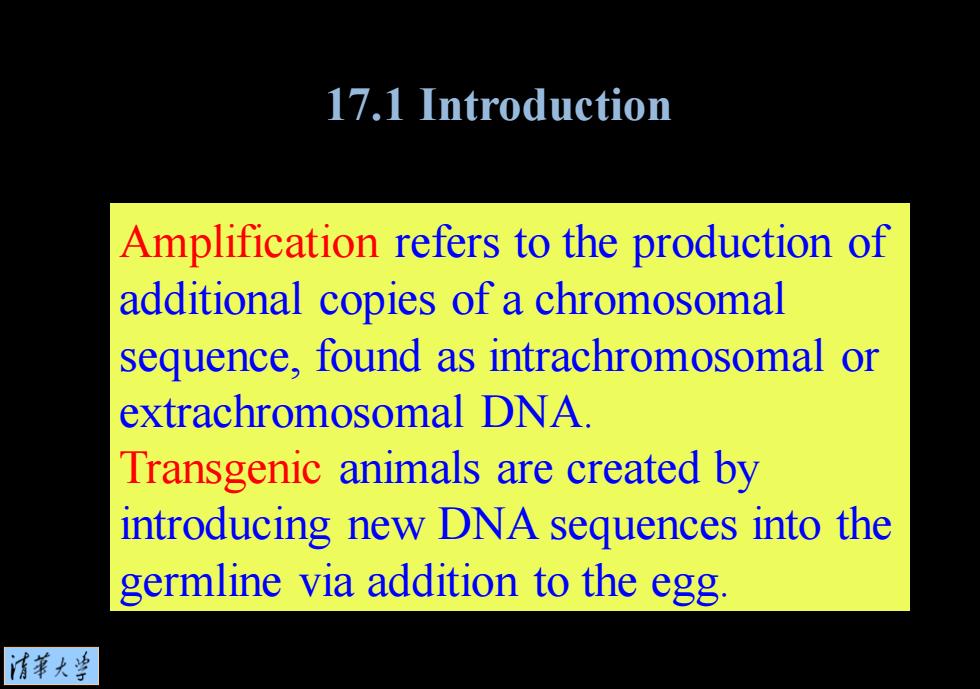 17.1 Introduction

Amplification refers to the production of additional copies of a chromosomal sequence, found as intrachromosomal or extrachromosomal DNA.
Transgenic animals are created by introducing new DNA sequences into the germline via addition to the egg.

清華大學